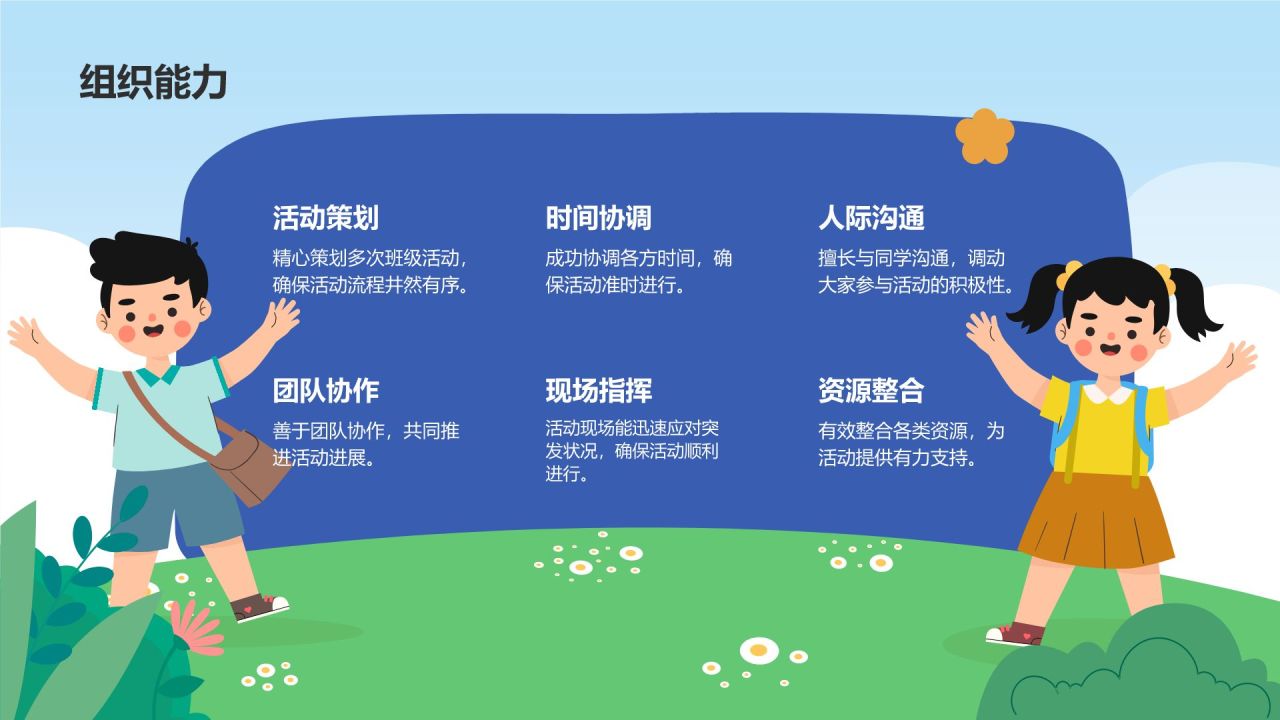 组织能力

活动策划

精心策划多次班级活动，确保活动流程井然有序。

时间协调

成功协调各方时间，确保活动准时进行。

人际沟通

擅长与同学沟通，调动大家参与活动的积极性。

团队协作

善于团队协作，共同推进活动进展。

现场指挥

活动现场能迅速应对突发状况，确保活动顺利进行。

资源整合

有效整合各类资源，为活动提供有力支持。